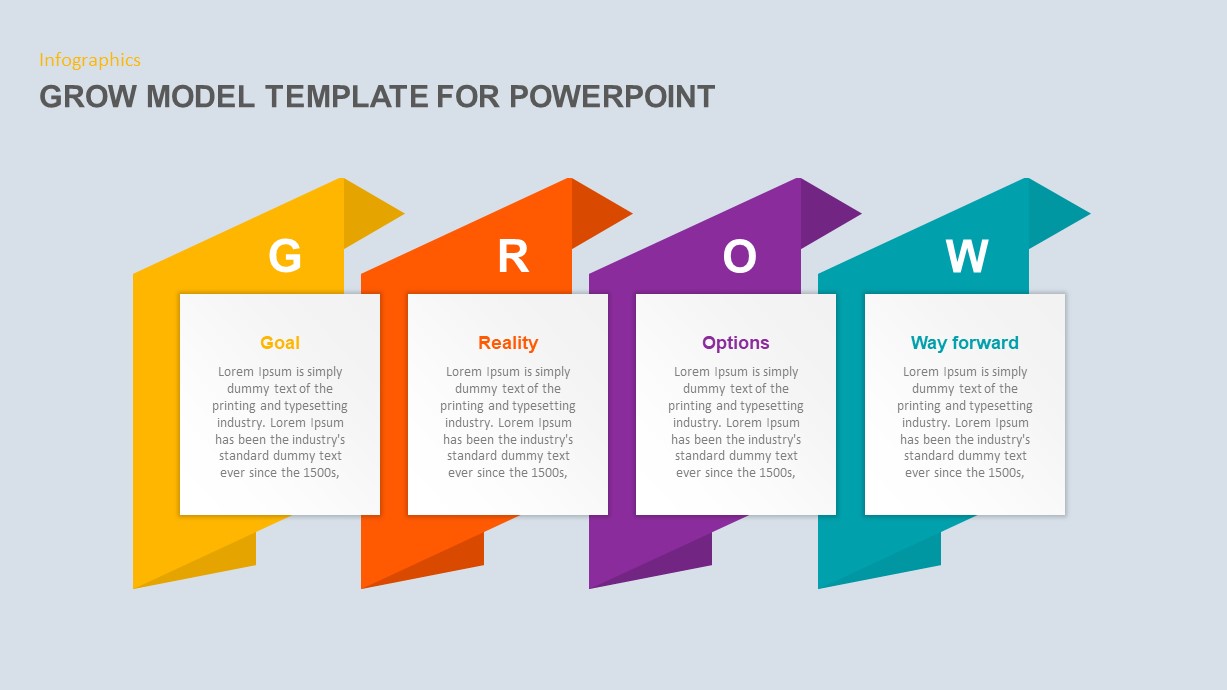 Infographics

GROW MODEL TEMPLATE FOR POWERPOINT

G

Goal

Lorem Ipsum is simply dummy text of the printing and typesetting industry. Lorem Ipsum has been the industry's standard dummy text ever since the 1500s,

R

Reality

Lorem Ipsum is simply dummy text of the printing and typesetting industry. Lorem Ipsum has been the industry's standard dummy text ever since the 1500s,

O

Options

Lorem Ipsum is simply dummy text of the printing and typesetting industry. Lorem Ipsum has been the industry's standard dummy text ever since the 1500s,

W

Way forward

Lorem Ipsum is simply dummy text of the printing and typesetting industry. Lorem Ipsum has been the industry's standard dummy text ever since the 1500s,